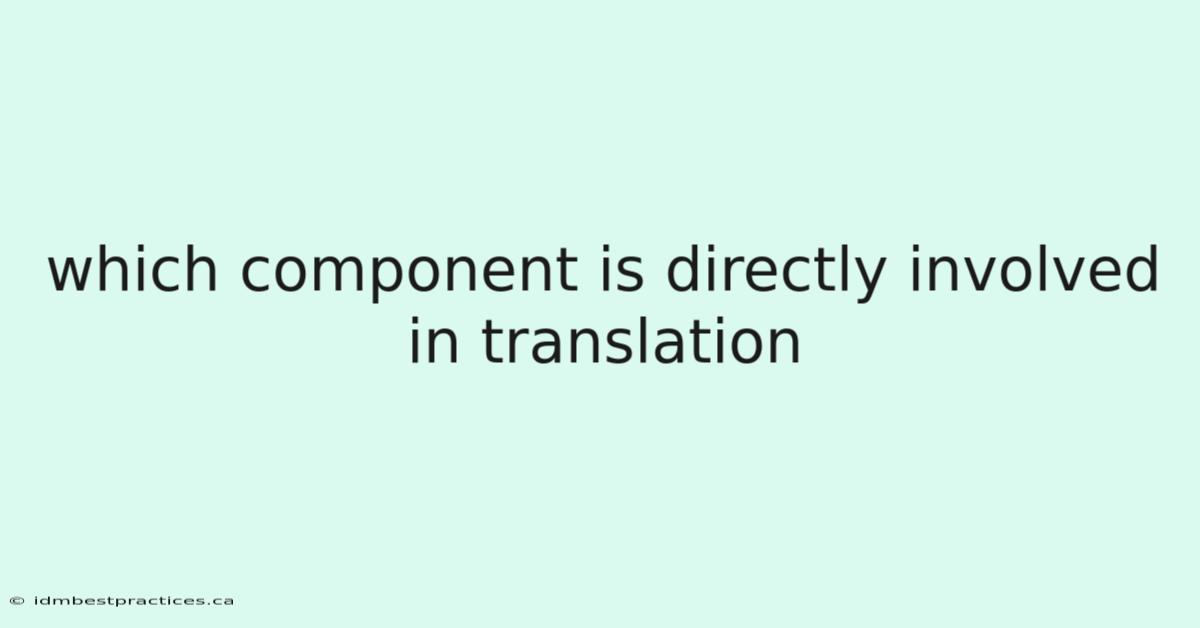 which component is directly involved in translation

© idmbestpractices.ca